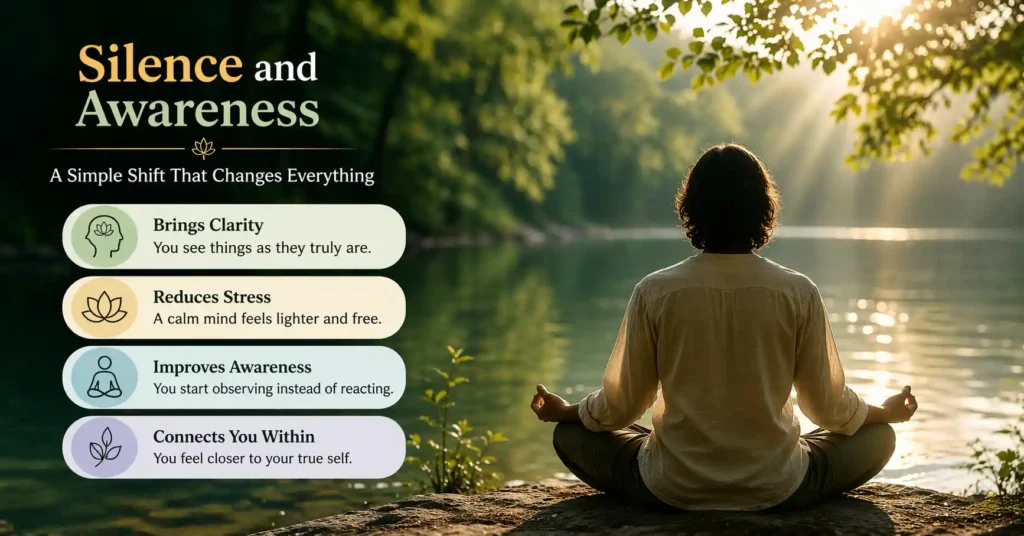 Silence and Awareness

A Simple Shift That Changes Everything

Brings Clarity
You see things as they truly are.

Reduces Stress
A calm mind feels lighter and free.

Improves Awareness
You start observing instead of reacting.

Connects You Within
You feel closer to your true self.